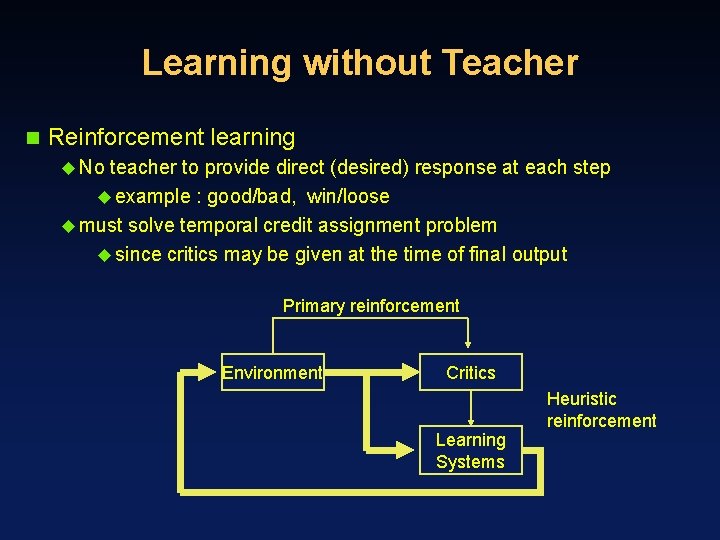 Learning without Teacher

Reinforcement learning

No teacher to provide direct (desired) response at each step

example : good/bad, win/loose

must solve temporal credit assignment problem

since critics may be given at the time of final output

Primary reinforcement

Environment

Critics

Heuristic reinforcement

Learning Systems